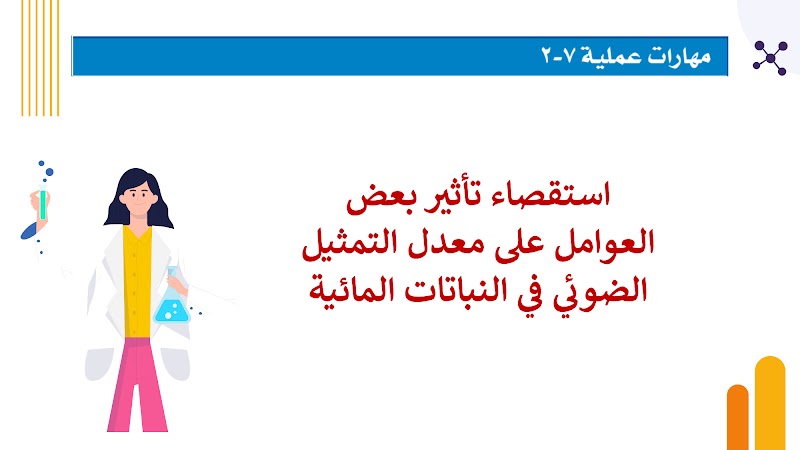 مهارات عملية ٧-٢

استقصاء تأثير بعض العوامل على معدل التمثيل الضوئي في النباتات المائية